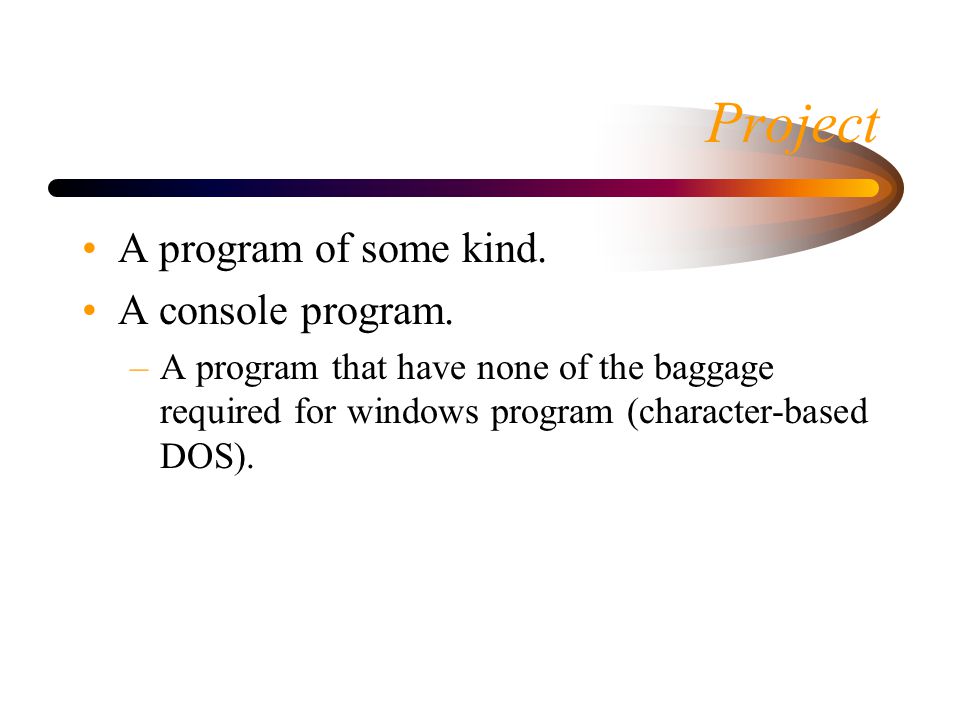 Project

• A program of some kind.
• A console program.
– A program that have none of the baggage required for windows program (character-based DOS).